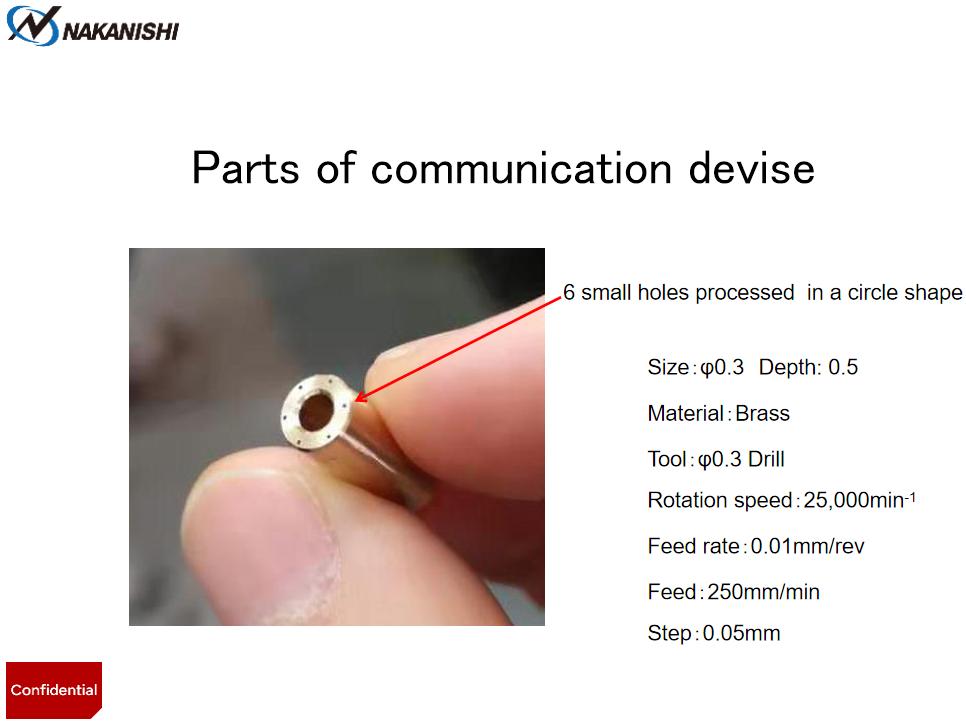 NAKANISHI

Parts of communication devise

6 small holes processed in a circle shape

Size：φ0.3 Depth: 0.5

Material：Brass

Tool：φ0.3 Drill

Rotation speed：25,000min$^{-1}$

Feed rate：0.01mm/rev

Feed：250mm/min

Step：0.05mm

Confidential